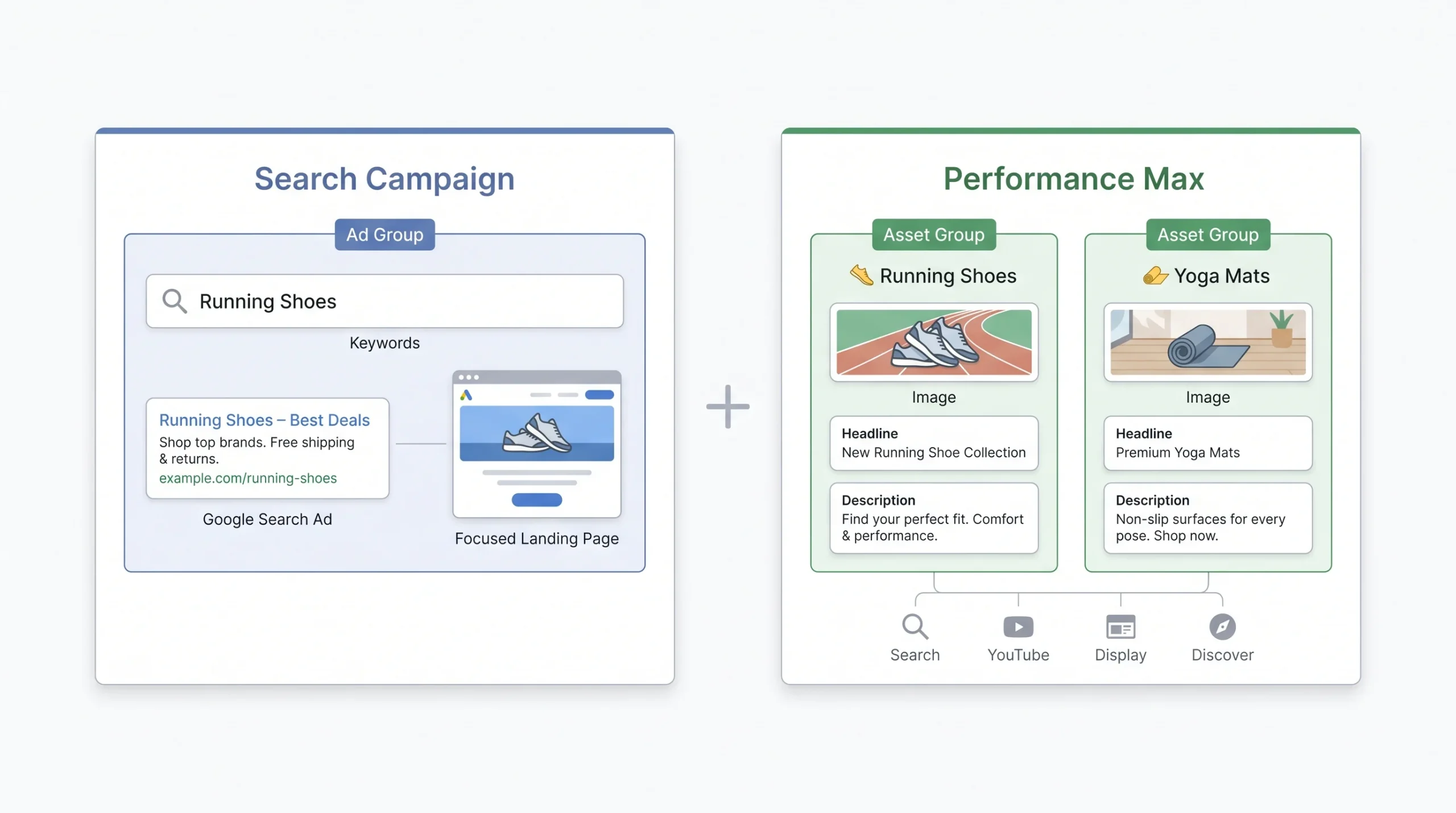 Search Campaign

Ad Group

Running Shoes

Keywords

Running Shoes – Best Deals
Shop top brands. Free shipping & returns.
example.com/running-shoes

Google Search Ad

Focused Landing Page

+

Performance Max

Asset Group

Running Shoes

Image

Headline
New Running Shoe Collection

Description
Find your perfect fit. Comfort & performance.

Asset Group

Yoga Mats

Image

Headline
Premium Yoga Mats

Description
Non-slip surfaces for every pose. Shop now.

Search YouTube Display Discover